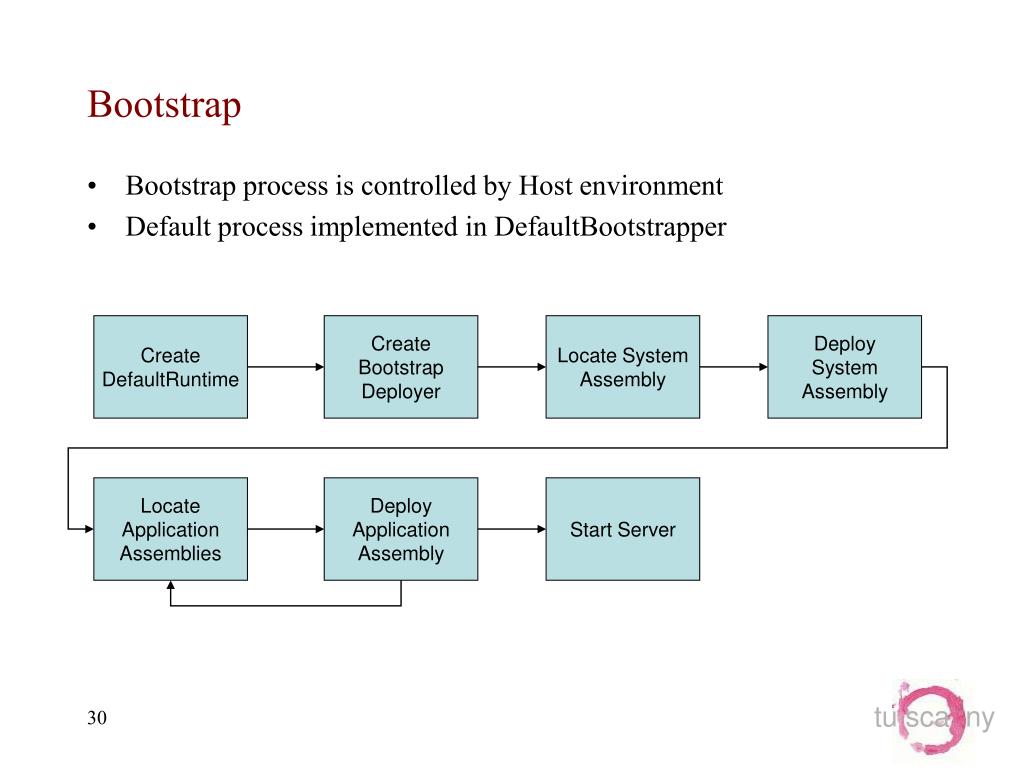 Bootstrap

• Bootstrap process is controlled by Host environment
• Default process implemented in DefaultBootstrapper

Create DefaultRuntime

Create Bootstrap Deployer

Locate System Assembly

Deploy System Assembly

Locate Application Assemblies

Deploy Application Assembly

Start Server

30

tuscany